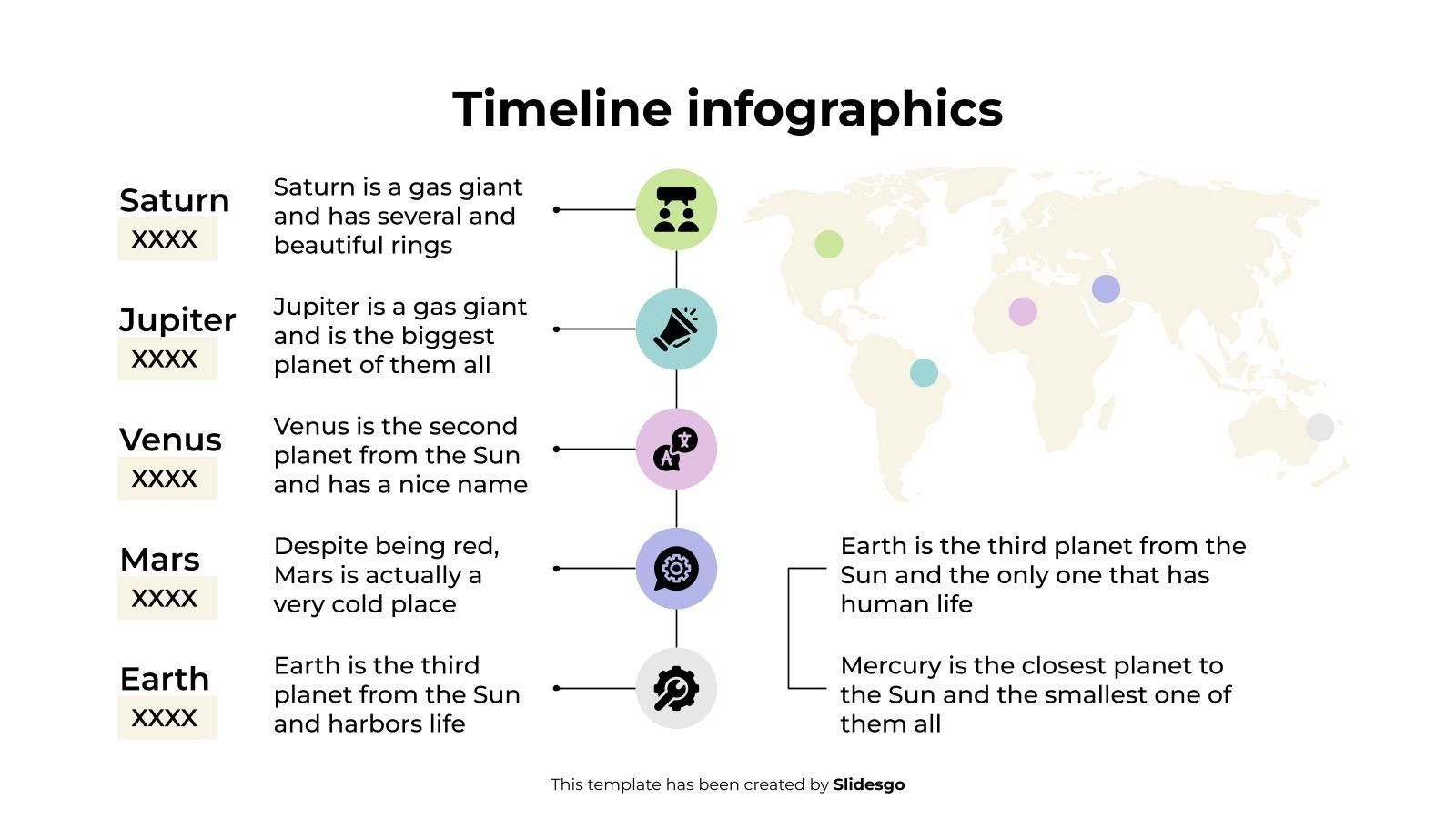 Timeline infographics

Saturn
XXXX

Saturn is a gas giant and has several and beautiful rings

Jupiter
XXXX

Jupiter is a gas giant and is the biggest planet of them all

Venus
XXXX

Venus is the second planet from the Sun and has a nice name

Mars
XXXX

Despite being red, Mars is actually a very cold place

Earth
XXXX

Earth is the third planet from the Sun and harbors life

Earth is the third planet from the Sun and the only one that has human life

Mercury is the closest planet to the Sun and the smallest one of them all

This template has been created by Slidesgo